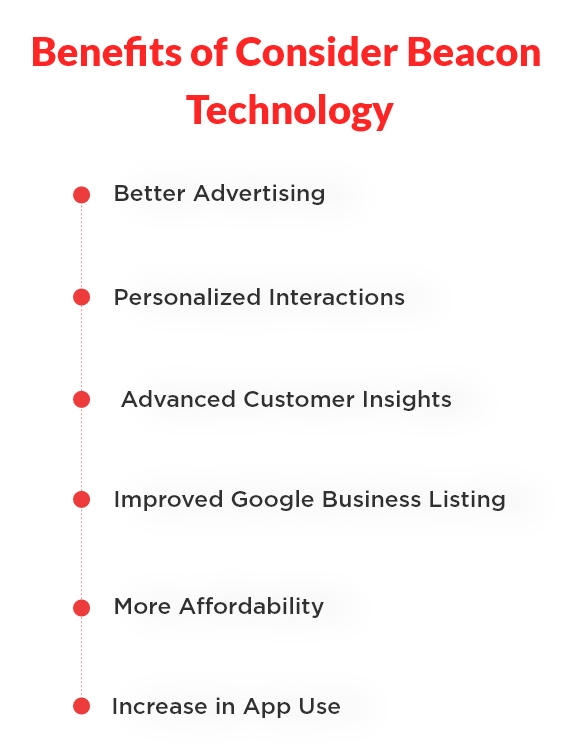 Benefits of Consider Beacon Technology

Better Advertising

Personalized Interactions

Advanced Customer Insights

Improved Google Business Listing

More Affordability

Increase in App Use